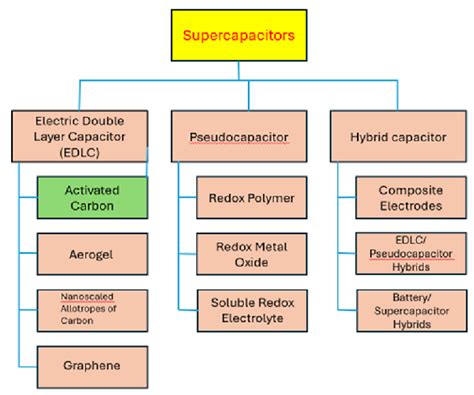 Supercapacitors

Electric Double Layer Capacitor (EDLC)

Activated Carbon

Aerogel

Nanoscaled Allotropes of Carbon

Graphene

Pseudocapacitor

Redox Polymer

Redox Metal Oxide

Soluble Redox Electrolyte

Hybrid capacitor

Composite Electrodes

EDLC/ Pseudocapacitor Hybrids

Battery/ Supercapacitor Hybrids